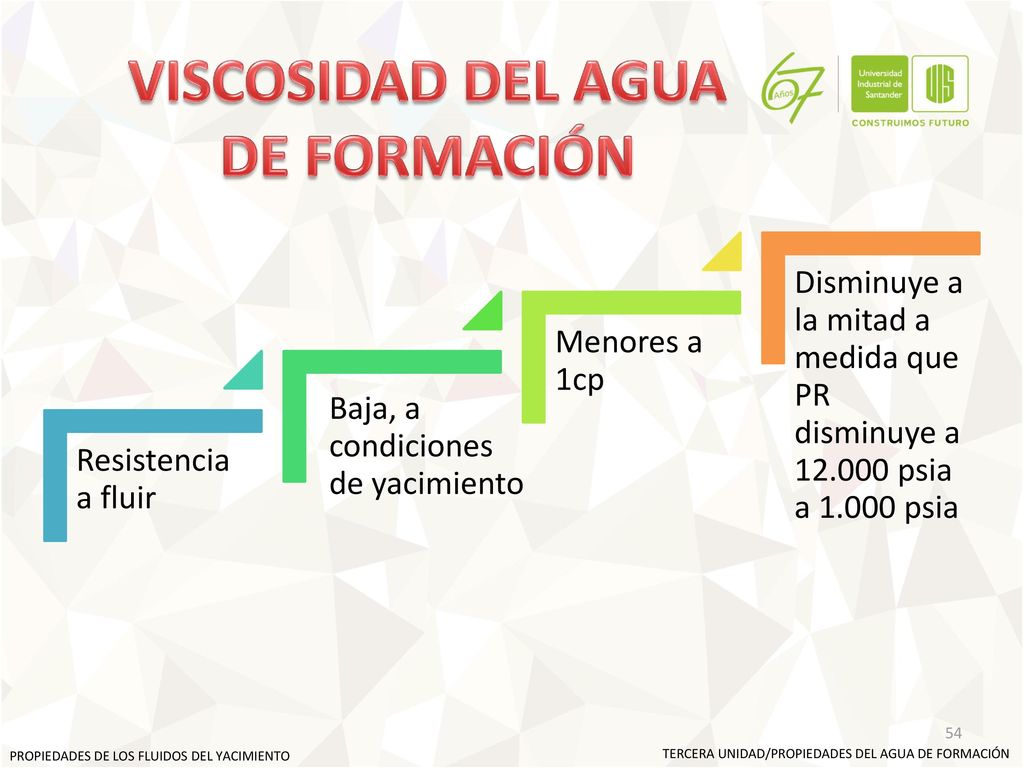 VISCOSIDAD DEL AGUA DE FORMACIÓN

67 Años

Universidad Industrial de Santander

UIS

CONSTRUIMOS FUTURO

Resistencia a fluir

Baja, a condiciones de yacimiento

Menores a 1cp

Disminuye a la mitad a medida que PR disminuye a 12.000 psia a 1.000 psia

54

PROPIEDADES DE LOS FLUIDOS DEL YACIMIENTO

TERCERA UNIDAD/PROPIEDADES DEL AGUA DE FORMACIÓN